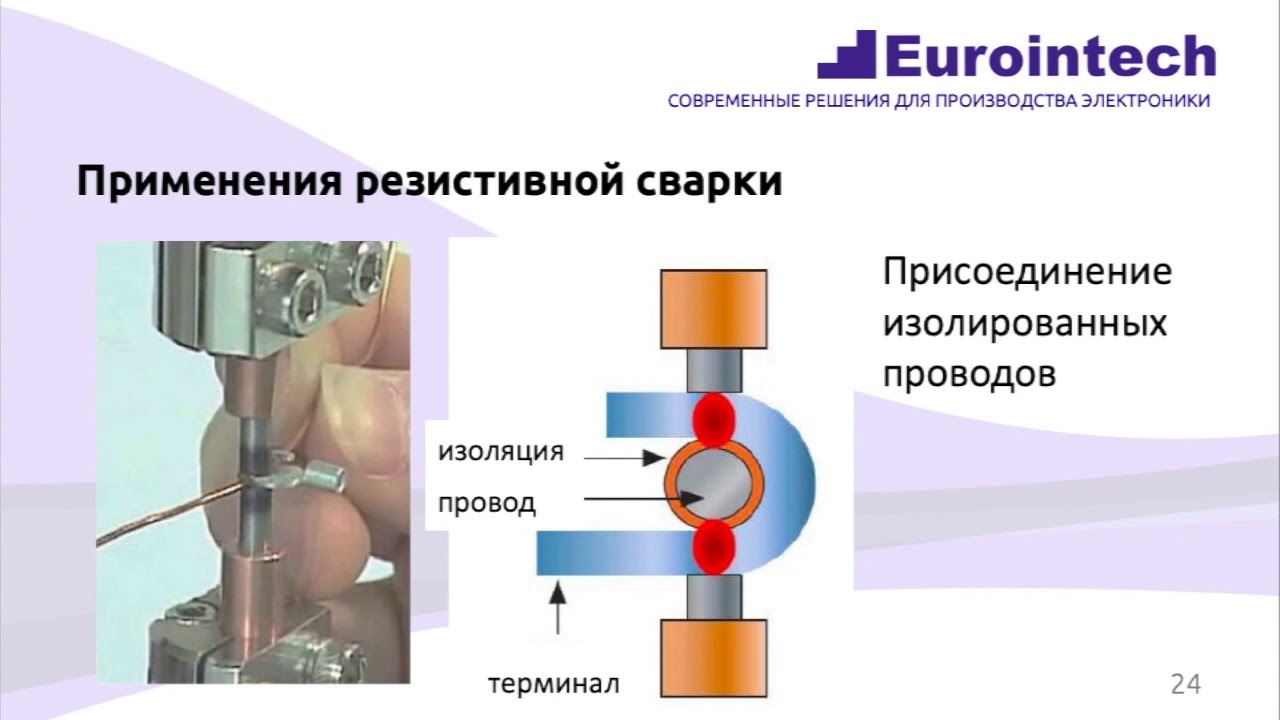 Eurointech
СОВРЕМЕННЫЕ РЕШЕНИЯ ДЛЯ ПРОИЗВОДСТВА ЭЛЕКТРОНИКИ

Применения резистивной сварки

Присоединение изолированных проводов

изоляция

провод

терминал

24